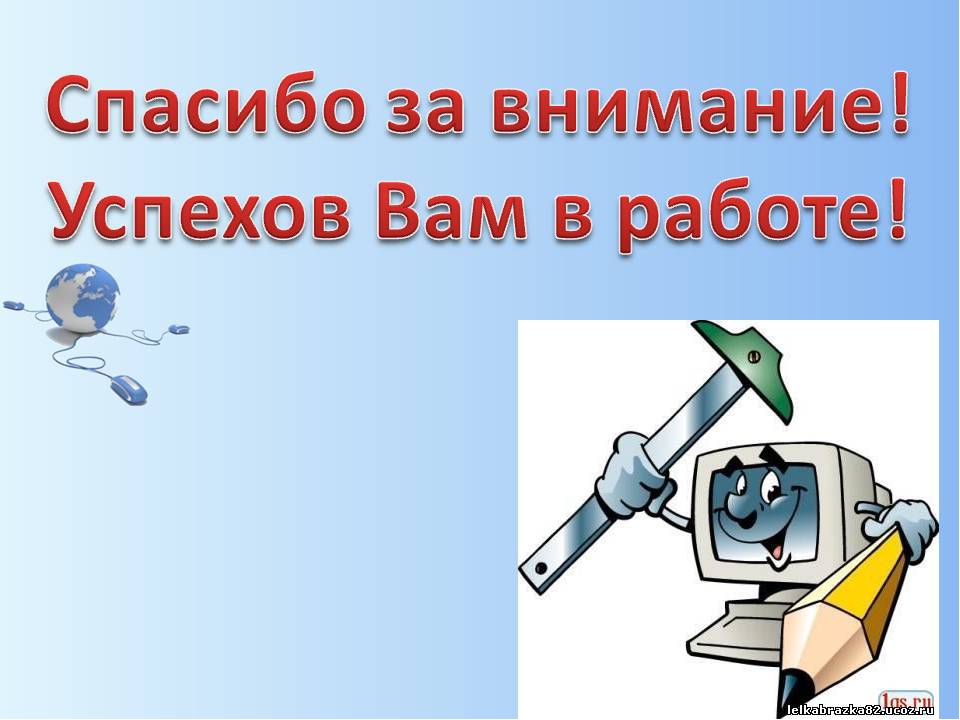 Спасибо за внимание!
Успехов Вам в работе!

1gs.ru
lelkabrazka82.ucoz.ru